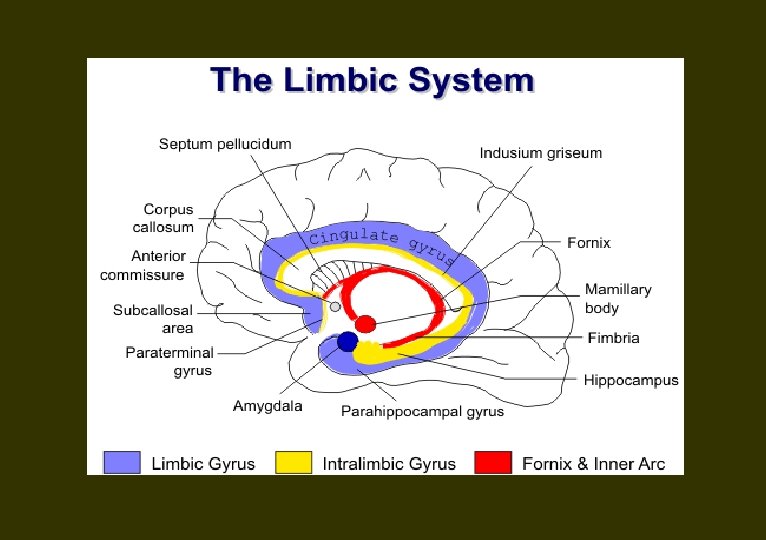 The Limbic System

Septum pellucidum

Indusium griseum

Corpus callosum

Cingulate gyrus

Fornix

Anterior commissure

Mamillary body

Subcallosal area

Fimbria

Paraterminal gyrus

Hippocampus

Amygdala

Parahippocampal gyrus

Limbic Gyrus

Intralimbic Gyrus

Fornix & Inner Arc